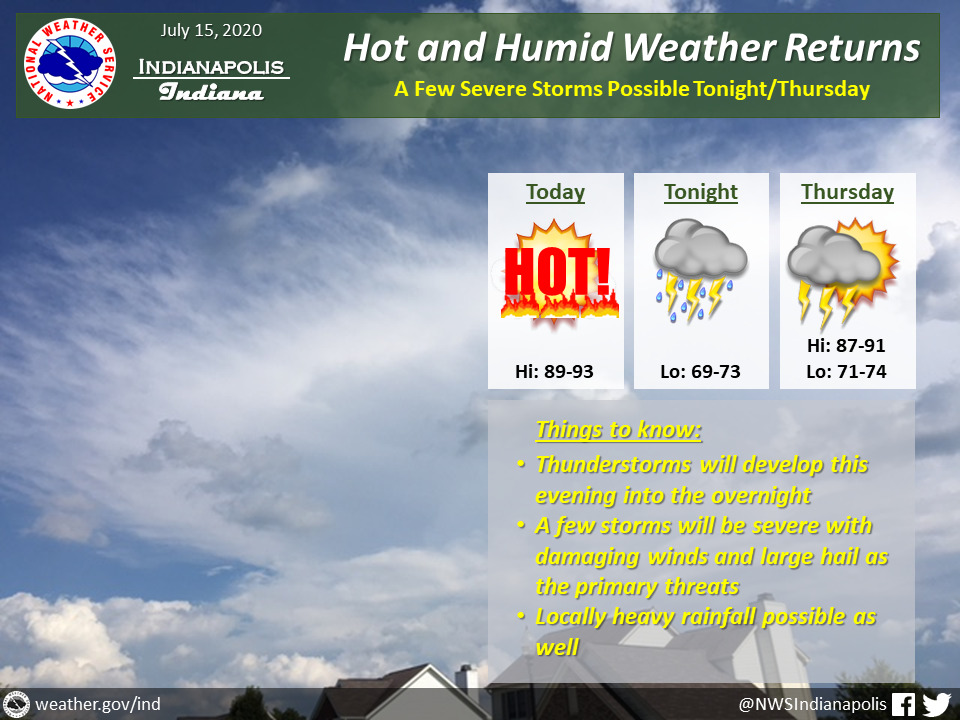 NATIONAL WEATHER SERVICE

July 15, 2020
INDIANAPOLIS
Indiana

Hot and Humid Weather Returns
A Few Severe Storms Possible Tonight/Thursday

Today
HOT!
Hi: 89-93

Tonight
Lo: 69-73

Thursday
Hi: 87-91
Lo: 71-74

Things to know:
• Thunderstorms will develop this evening into the overnight
• A few storms will be severe with damaging winds and large hail as the primary threats
• Locally heavy rainfall possible as well

weather.gov/ind
@NWSIndianapolis